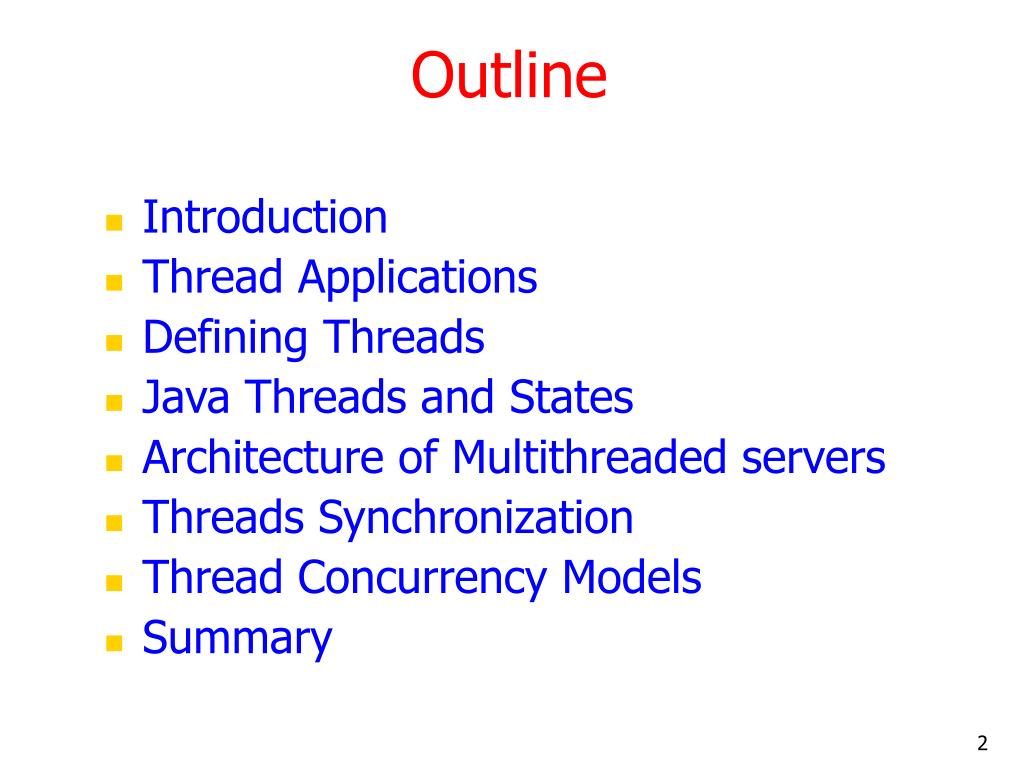 Outline

- Introduction
- Thread Applications
- Defining Threads
- Java Threads and States
- Architecture of Multithreaded servers
- Threads Synchronization
- Thread Concurrency Models
- Summary

2